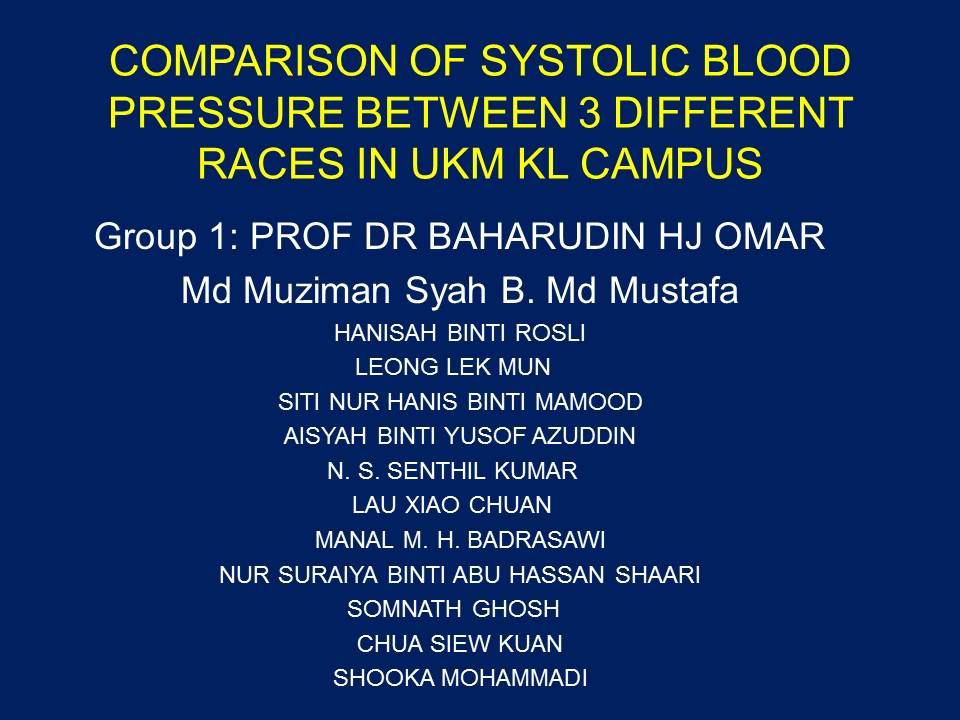 COMPARISON OF SYSTOLIC BLOOD PRESSURE BETWEEN 3 DIFFERENT RACES IN UKM KL CAMPUS

Group 1: PROF DR BAHARUDIN HJ OMAR

Md Muziman Syah B. Md Mustafa

HANISAH BINTI ROSLI
LEONG LEK MUN
SITI NUR HANIS BINTI MAMOOD
AISYAH BINTI YUSOF AZUDDIN
N. S. SENTHIL KUMAR
LAU XIAO CHUAN
MANAL M. H. BADRASAWI
NUR SURAIYA BINTI ABU HASSAN SHAARI
SOMNATH GHOSH
CHUA SIEW KUAN
SHOOKA MOHAMMADI